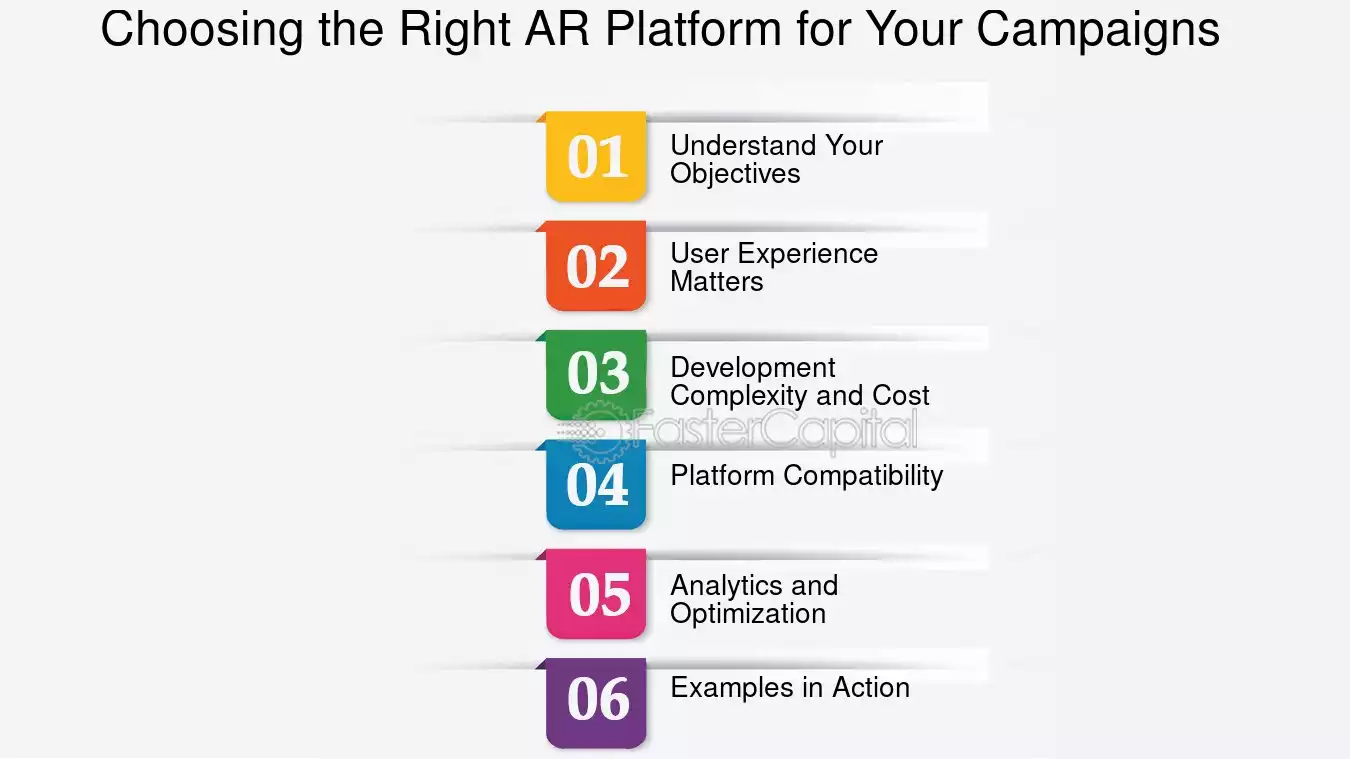 Choosing the Right AR Platform for Your Campaigns

01 Understand Your Objectives

02 User Experience Matters

03 Development Complexity and Cost

FasterCapital

04 Platform Compatibility

05 Analytics and Optimization

06 Examples in Action